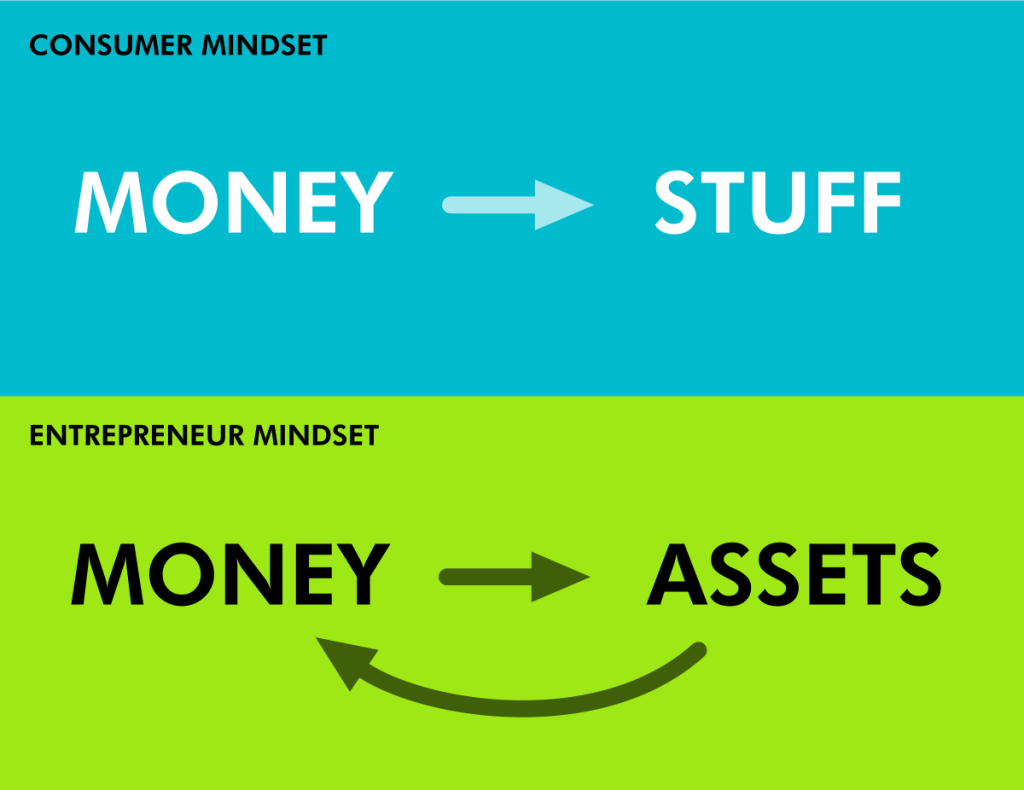 CONSUMER MINDSET

MONEY STUFF

ENTREPRENEUR MINDSET

MONEY ASSETS